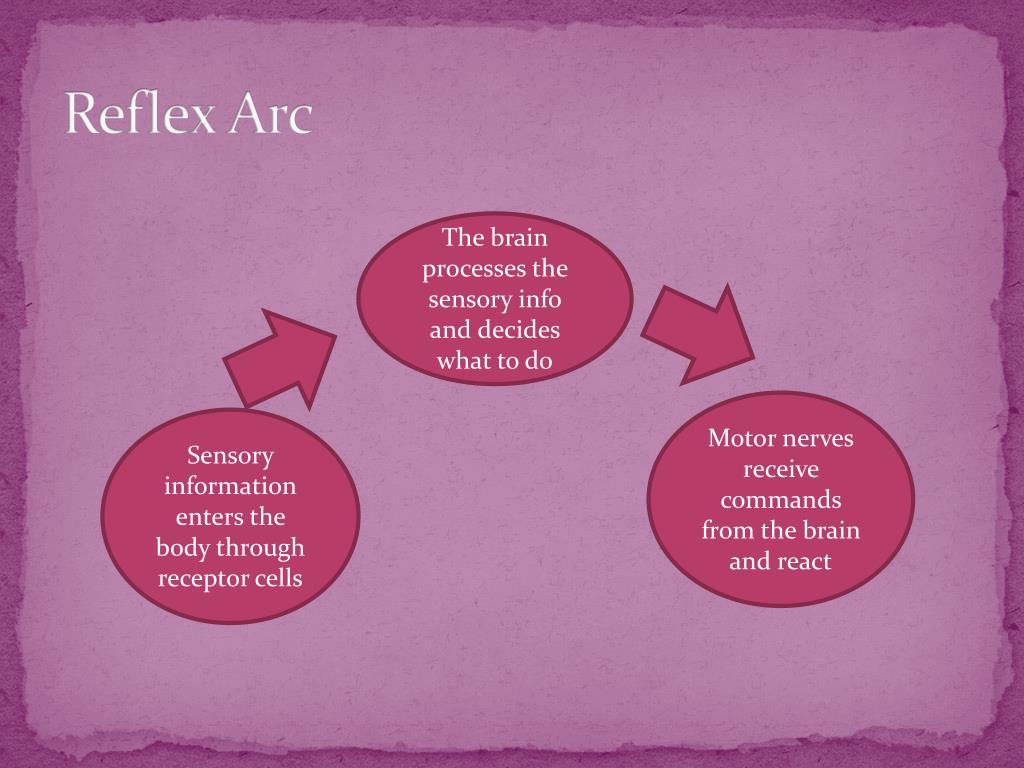 Reflex Arc

Sensory information enters the body through receptor cells

The brain processes the sensory info and decides what to do

Motor nerves receive commands from the brain and react